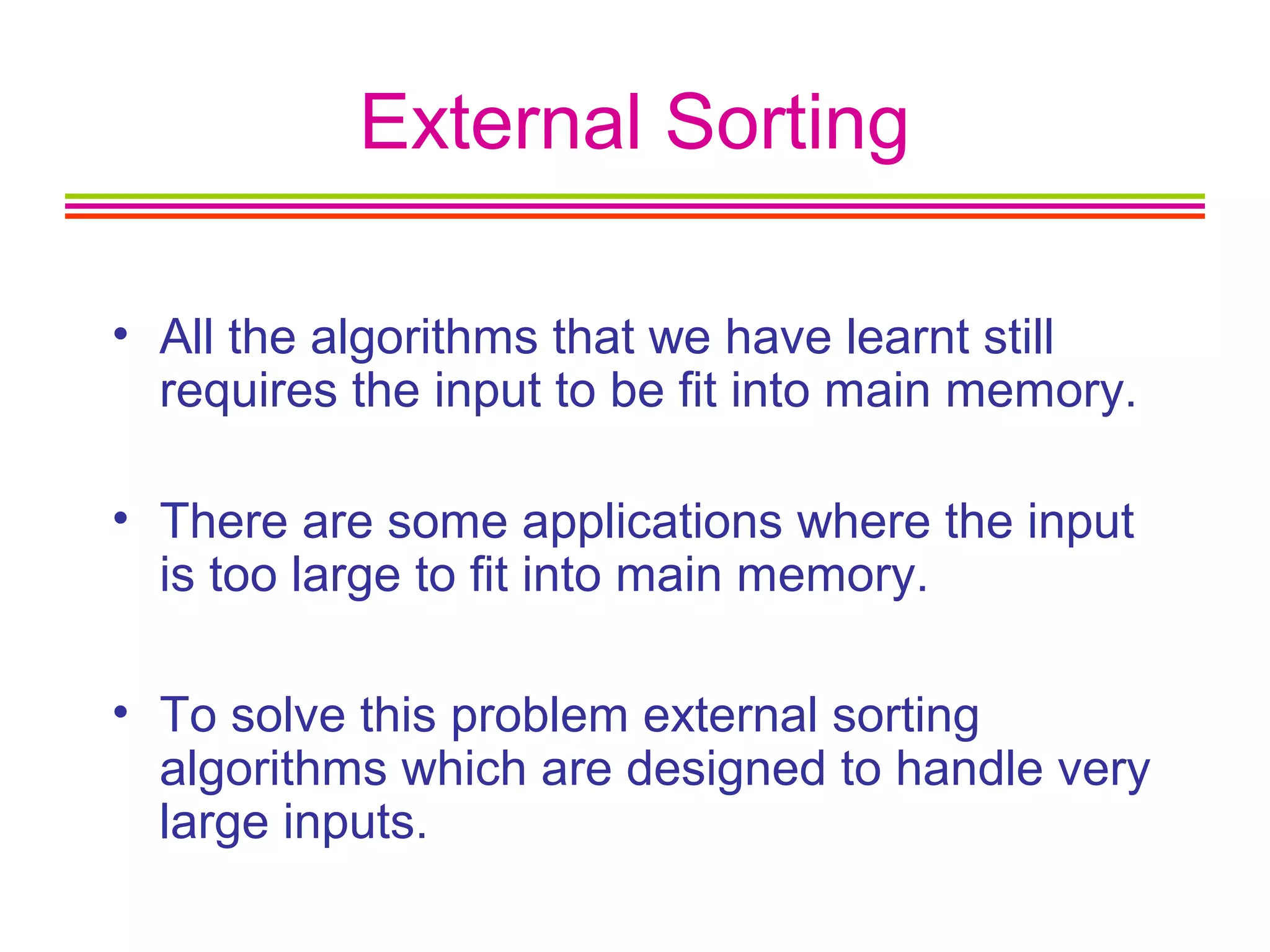 External Sorting

• All the algorithms that we have learnt still requires the input to be fit into main memory.

• There are some applications where the input is too large to fit into main memory.

• To solve this problem external sorting algorithms which are designed to handle very large inputs.